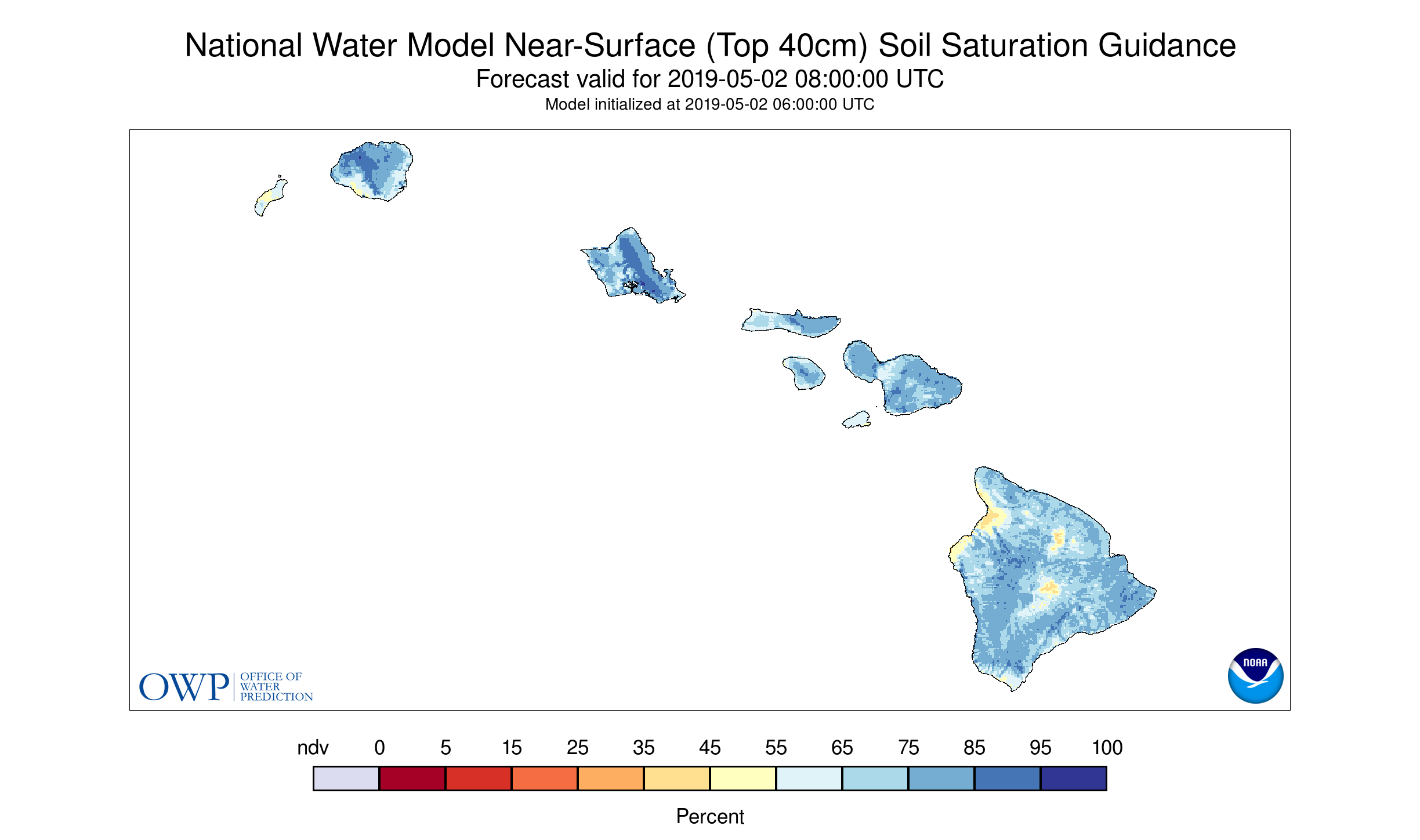 National Water Model Near-Surface (Top 40cm) Soil Saturation Guidance
Forecast valid for 2019-05-02 08:00:00 UTC
Model initialized at 2019-05-02 06:00:00 UTC

OWP OFFICE OF WATER PREDICTION

NOAA

ndv 0 5 15 25 35 45 55 65 75 85 95 100

Percent